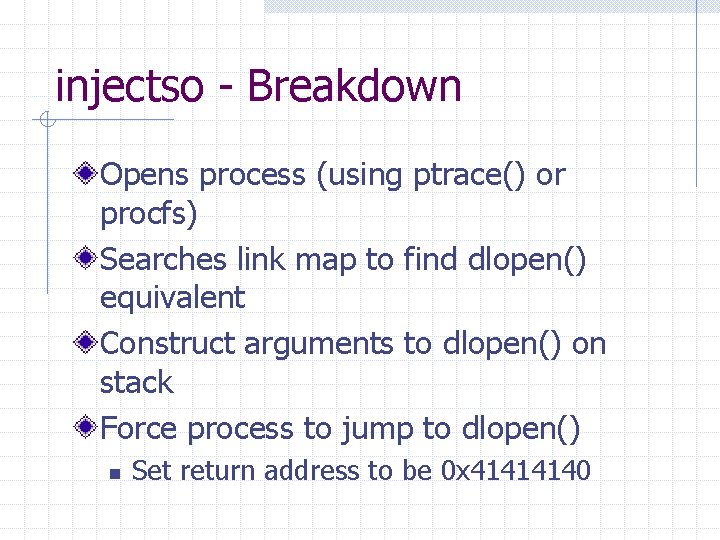 injectso - Breakdown

Opens process (using ptrace() or procfs)

Searches link map to find dlopen() equivalent

Construct arguments to dlopen() on stack

Force process to jump to dlopen()

Set return address to be 0x41414140